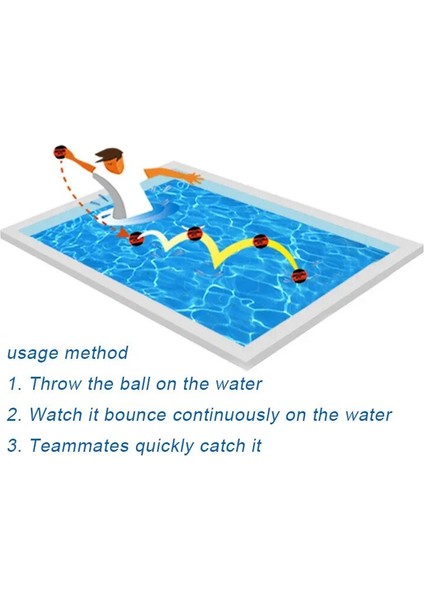 usage method

1. Throw the ball on the water

2. Watch it bounce continuously on the water

3. Teammates quickly catch it